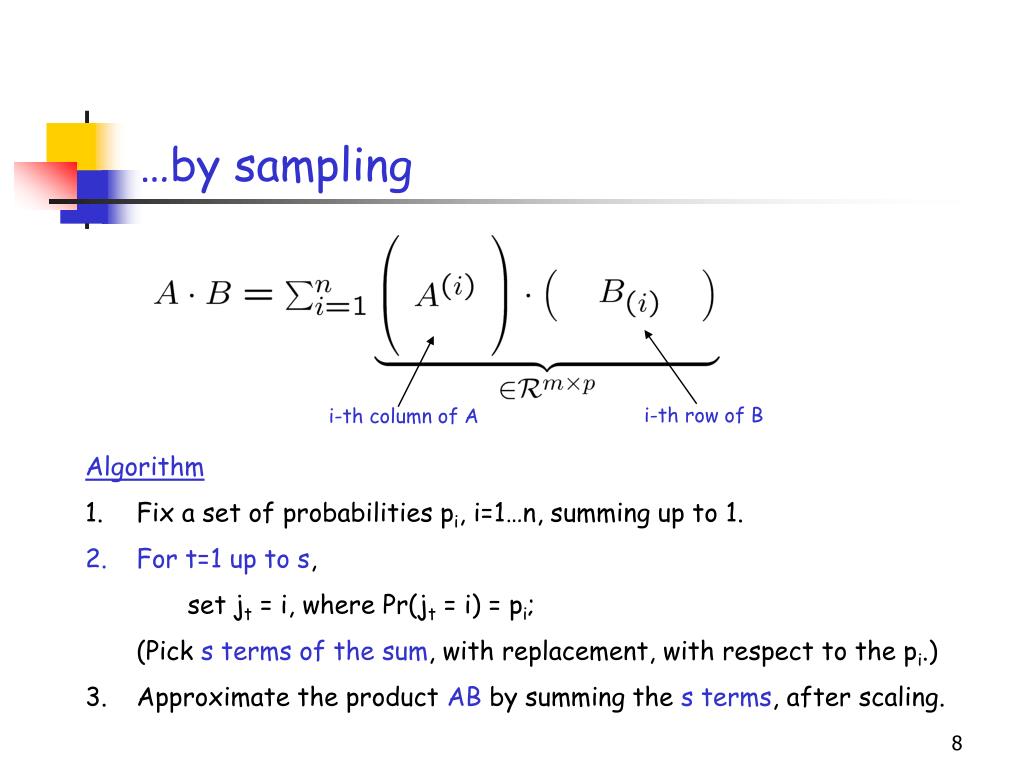 …by sampling

$A \cdot B = \sum_{i=1}^{n} \underbrace{\left( A^{(i)} \right) \cdot \left( B_{(i)} \right)}_{\in \mathcal{R}^{m \times p}}$

i-th column of A

i-th row of B

Algorithm

1. Fix a set of probabilities $p_i$, i=1…n, summing up to 1.

2. For t=1 up to s,

set $j_t$ = i, where Pr($j_t$ = i) = $p_i$;

(Pick s terms of the sum, with replacement, with respect to the $p_i$.)

3. Approximate the product AB by summing the s terms, after scaling.

8